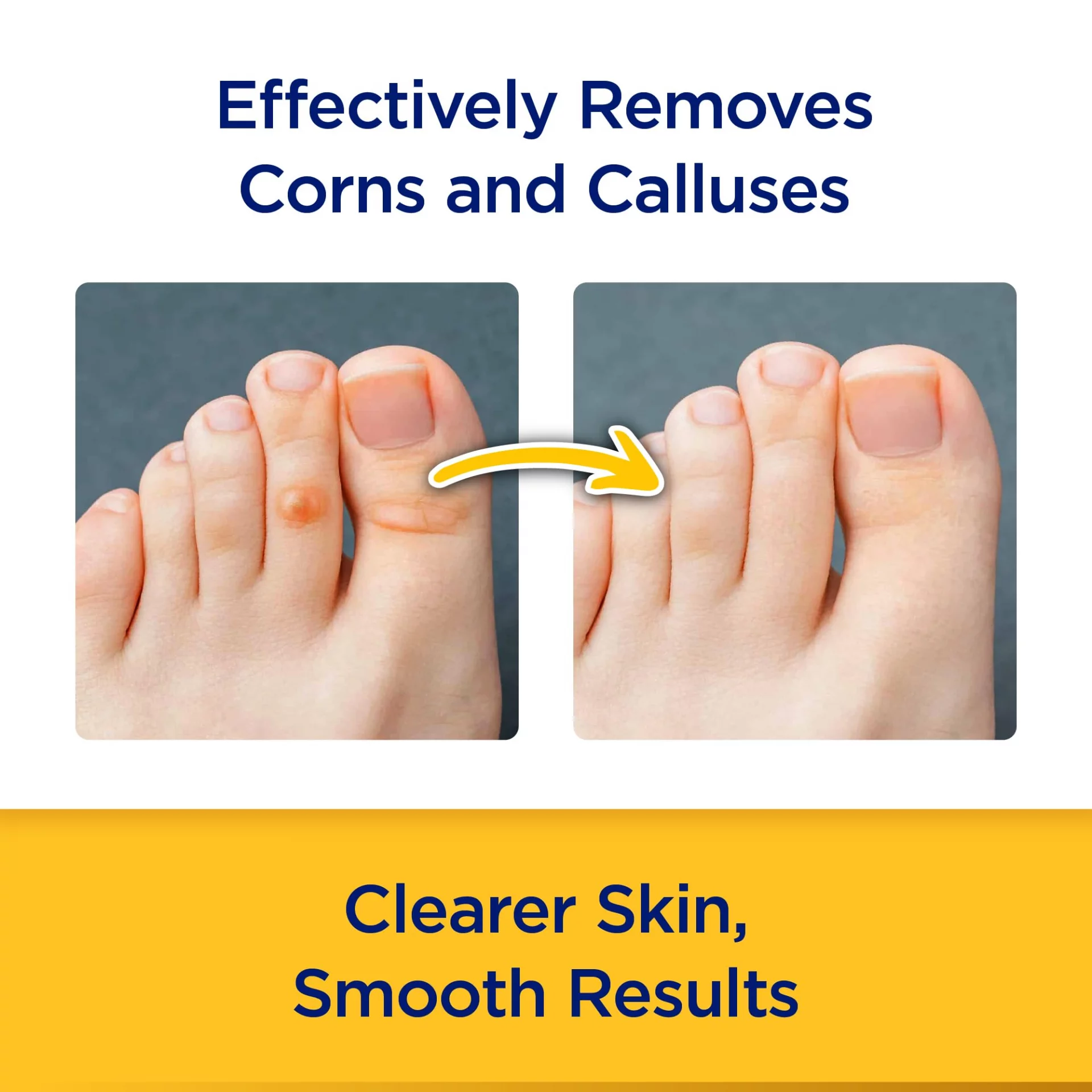 Effectively Removes Corns and Calluses

Clearer Skin, Smooth Results